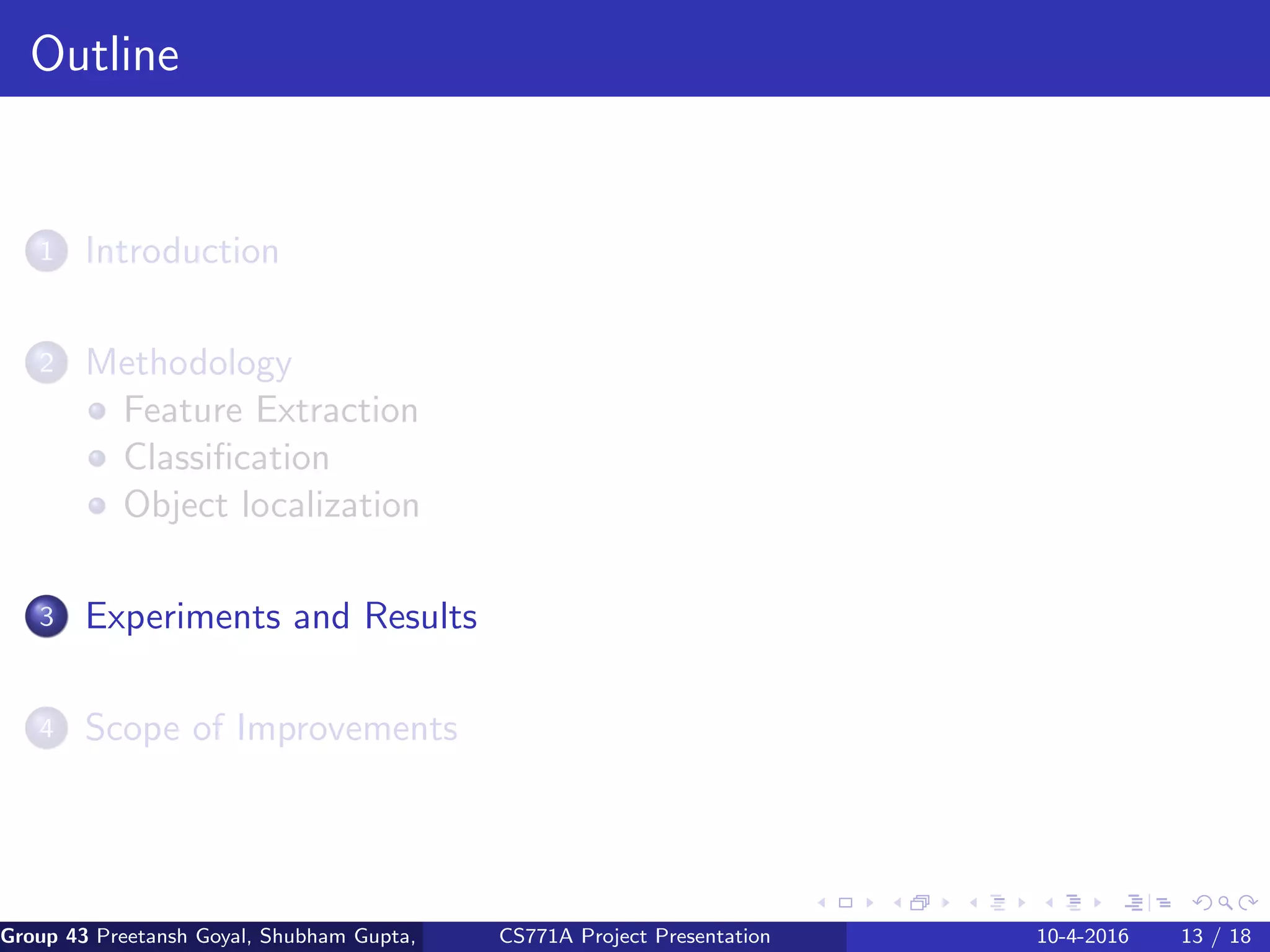 Outline

1 Introduction

2 Methodology
Feature Extraction
Classification
Object localization

3 Experiments and Results

4 Scope of Improvements

Group 43 Preetansh Goyal, Shubham Gupta, CS771A Project Presentation 10-4-2016 13 / 18